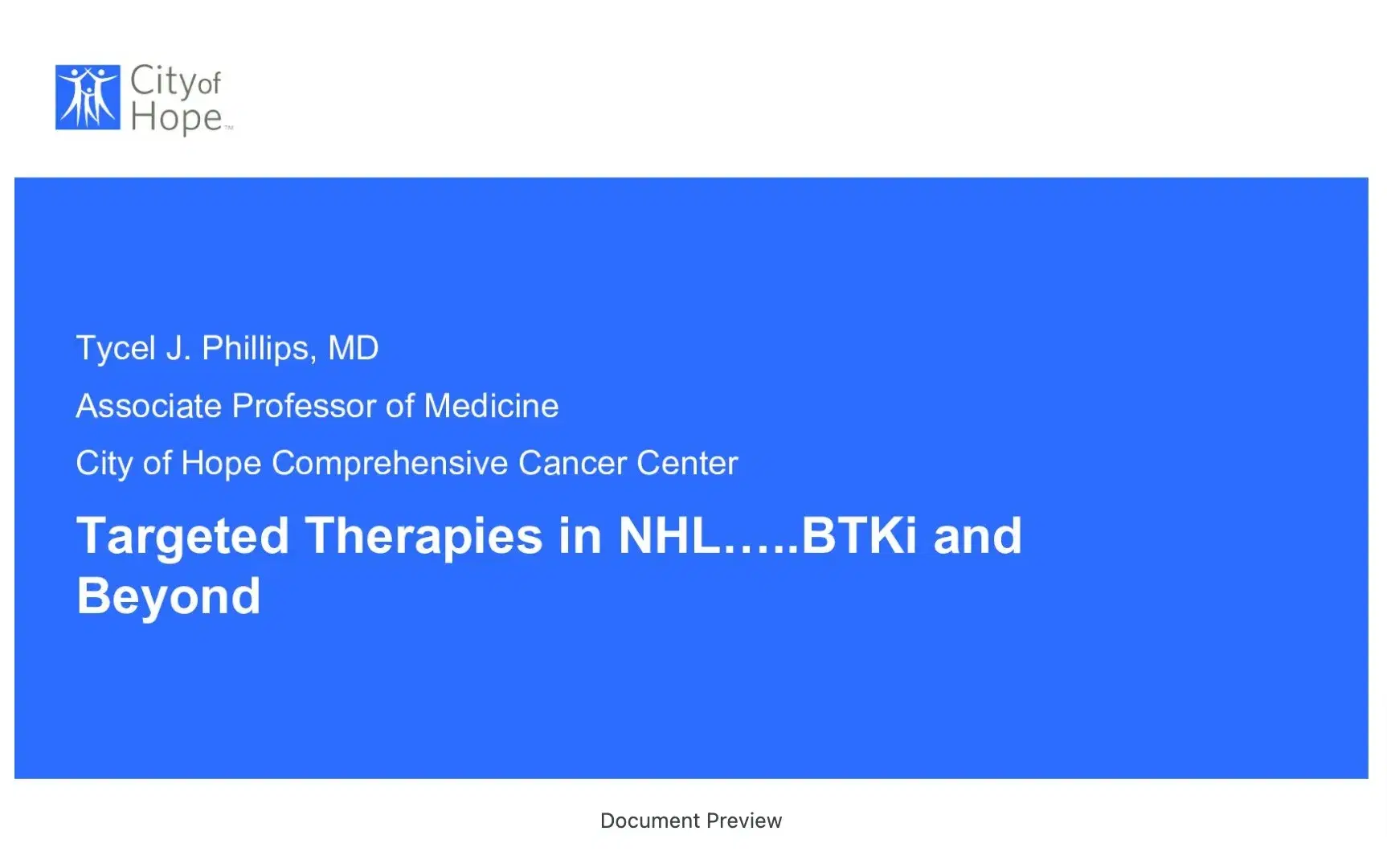 City of Hope™

Tycel J. Phillips, MD

Associate Professor of Medicine

City of Hope Comprehensive Cancer Center

Targeted Therapies in NHL…..BTKi and Beyond

Document Preview